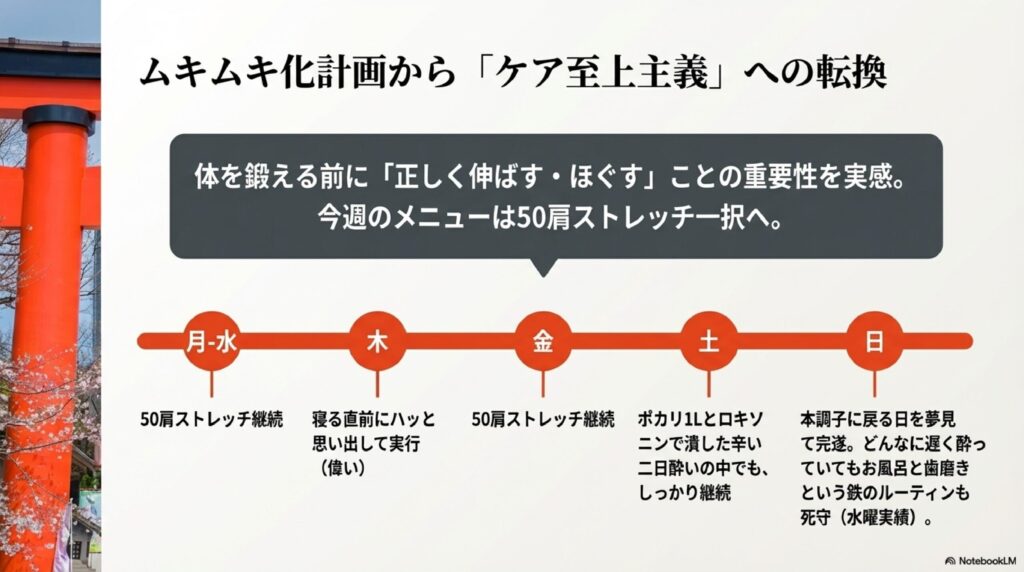 ムキムキ化計画から「ケア至上主義」への転換

体を鍛える前に「正しく伸ばす・ほぐす」ことの重要性を実感。
今週のメニューは50肩ストレッチ一択へ。

月-水
50肩ストレッチ継続

木
寝る直前にハッと思い出して実行（偉い）

金
50肩ストレッチ継続

土
ポカリ1Lとロキソニンで潰した辛い二日酔いの中でも、しっかり継続

日
本調子に戻る日を夢見て完遂。どんなに遅く酔っていてもお風呂と歯磨きという鉄のルーティンも死守（水曜実績）。

NotebookLM